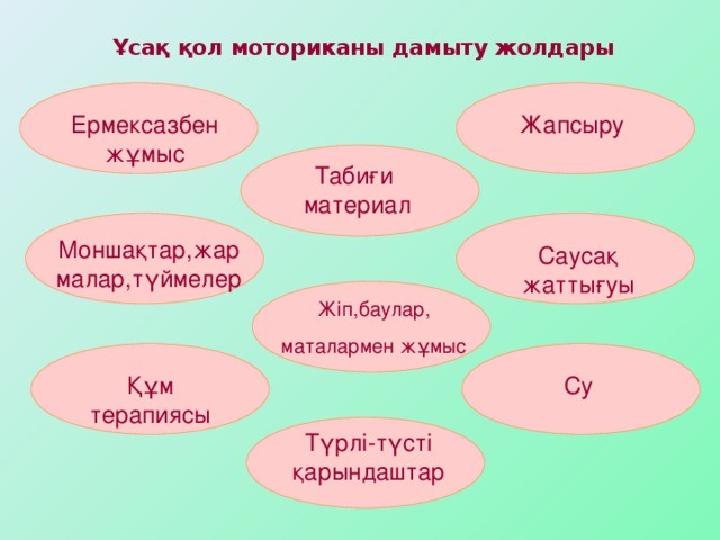 Ұсақ қол моториканы дамыту жолдары

Ермексазбен жұмыс

Жапсыру

Табиғи материал

Моншақтар,жар малар,түймелер

Саусақ жаттығуы

Жіп,баулар, маталармен жұмыс

Құм терапиясы

Су

Түрлі-түсті қарындаштар